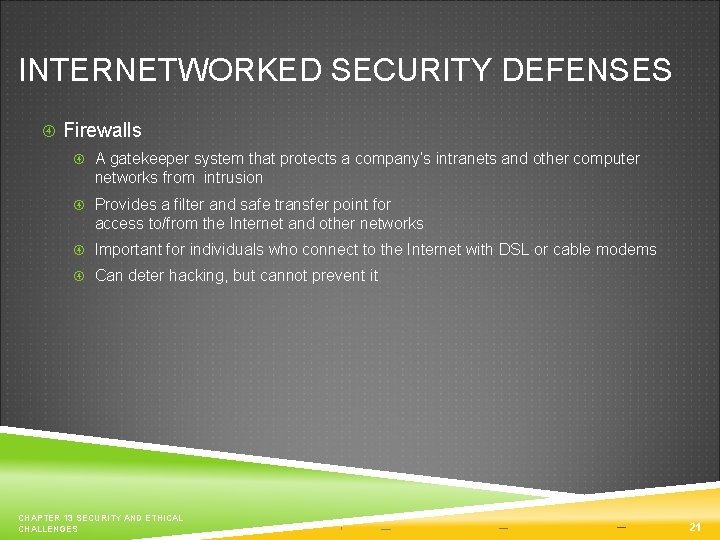 INTERNETWORKED SECURITY DEFENSES

Firewalls

A gatekeeper system that protects a company's intranets and other computer networks from intrusion

Provides a filter and safe transfer point for access to/from the Internet and other networks

Important for individuals who connect to the Internet with DSL or cable modems

Can deter hacking, but cannot prevent it

CHAPTER 13 SECURITY AND ETHICAL CHALLENGES

21